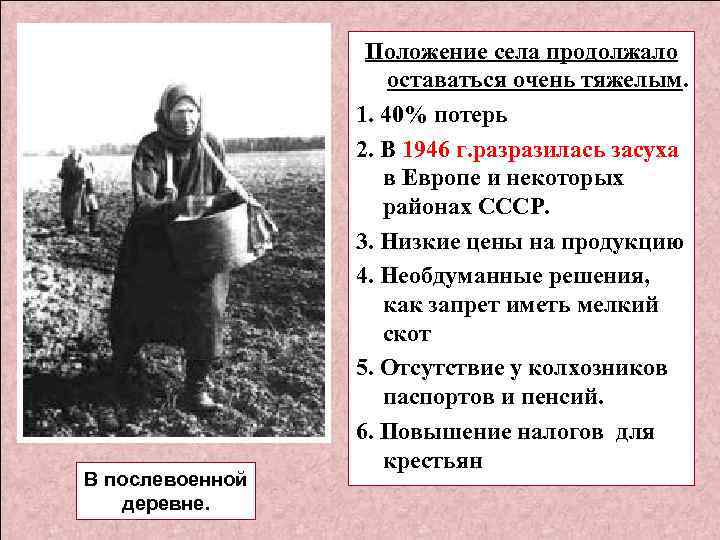 Положение села продолжало оставаться очень тяжелым.

1. 40% потерь

2. В 1946 г.разразилась засуха в Европе и некоторых районах СССР.

3. Низкие цены на продукцию

4. Необдуманные решения, как запрет иметь мелкий скот

5. Отсутствие у колхозников паспортов и пенсий.

6. Повышение налогов для крестьян

В послевоенной деревне.